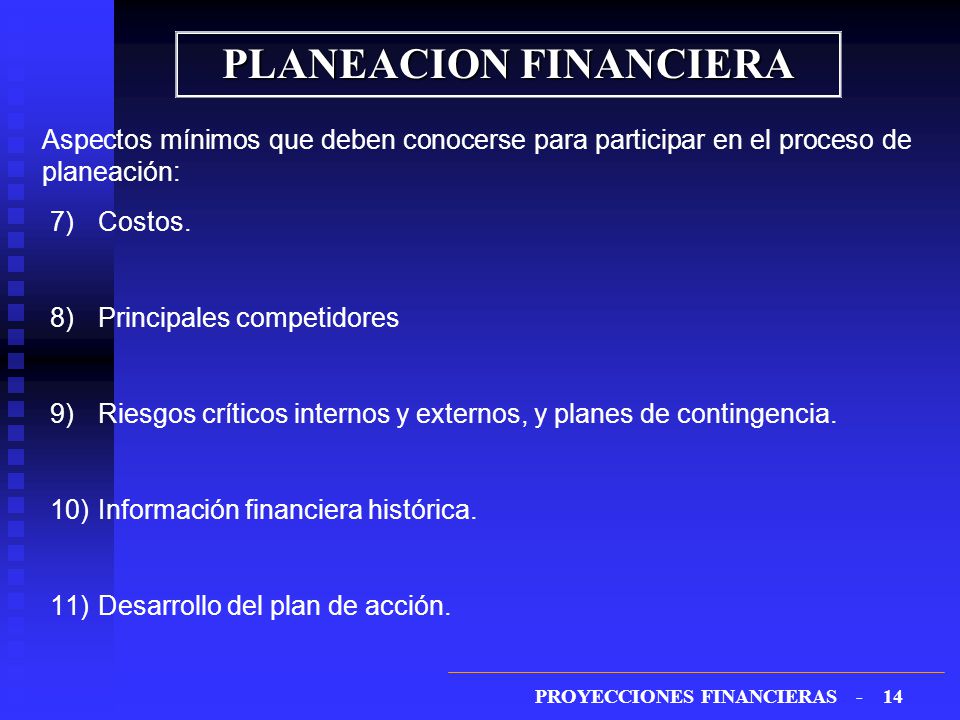 PLANEACION FINANCIERA

Aspectos mínimos que deben conocerse para participar en el proceso de planeación:

7) Costos.

8) Principales competidores

9) Riesgos críticos internos y externos, y planes de contingencia.

10) Información financiera histórica.

11) Desarrollo del plan de acción.

PROYECCIONES FINANCIERAS - 14